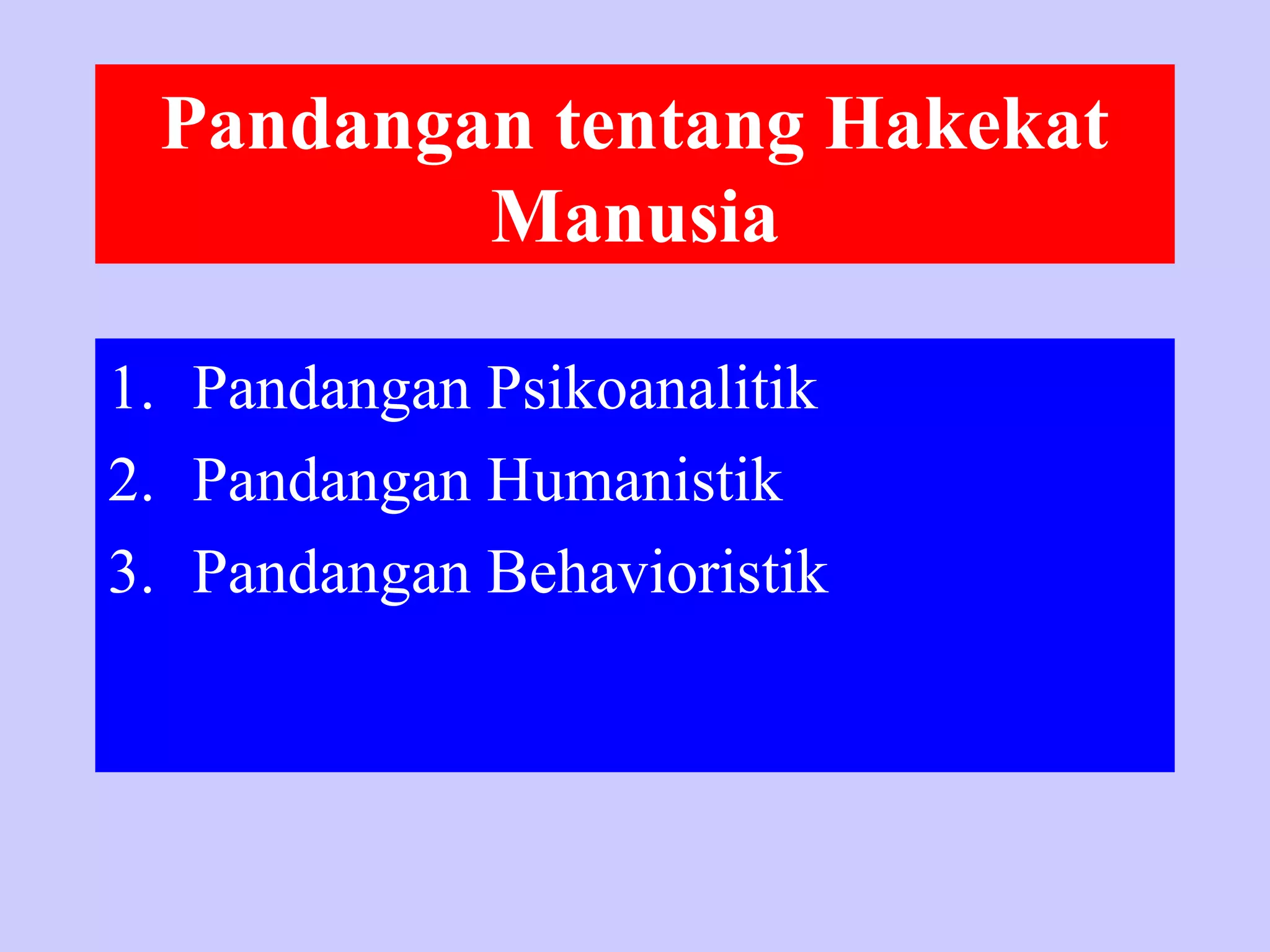 Pandangan tentang Hakekat Manusia

1. Pandangan Psikoanalitik
2. Pandangan Humanistik
3. Pandangan Behavioristik